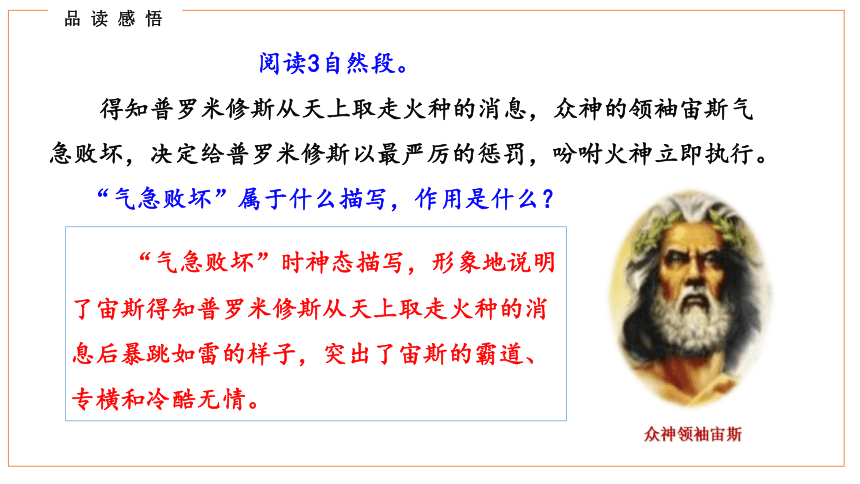 品读感悟

阅读3自然段。

得知普罗米修斯从天上取走火种的消息，众神的领袖宙斯气急败坏，决定给普罗米修斯以最严厉的惩罚，吩咐火神立即执行。

“气急败坏”属于什么描写，作用是什么？

“气急败坏”时神态描写，形象地说明了宙斯得知普罗米修斯从天上取走火种的消息后暴跳如雷的样子，突出了宙斯的霸道、专横和冷酷无情。

众神领袖宙斯